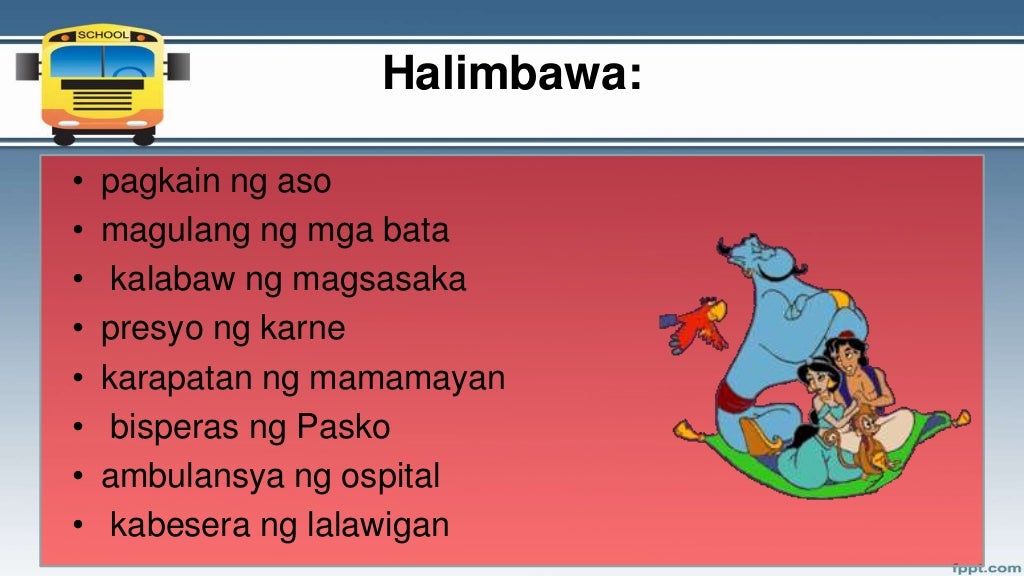 SCHOOL

Halimbawa:

• pagkain ng aso
• magulang ng mga bata
• kalabaw ng magsasaka
• presyo ng karne
• karapatan ng mamamayan
• bisperas ng Pasko
• ambulansya ng ospital
• kabesera ng lalawigan

fppt.com